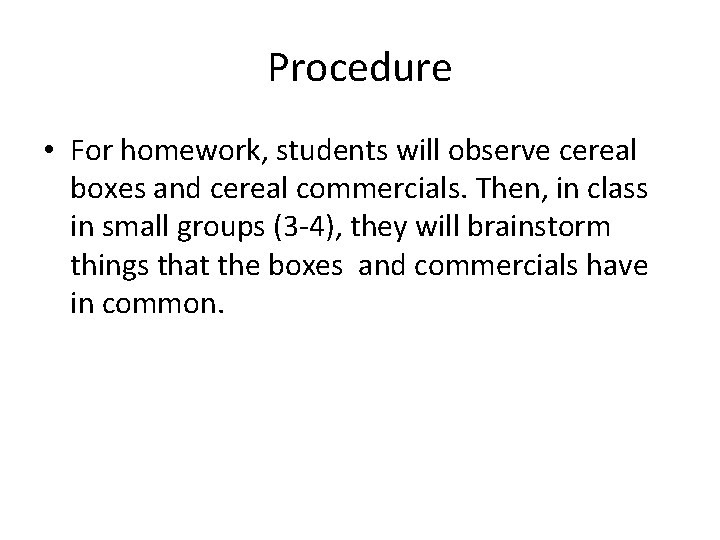 Procedure

• For homework, students will observe cereal boxes and cereal commercials. Then, in class in small groups (3-4), they will brainstorm things that the boxes  and commercials have in common.